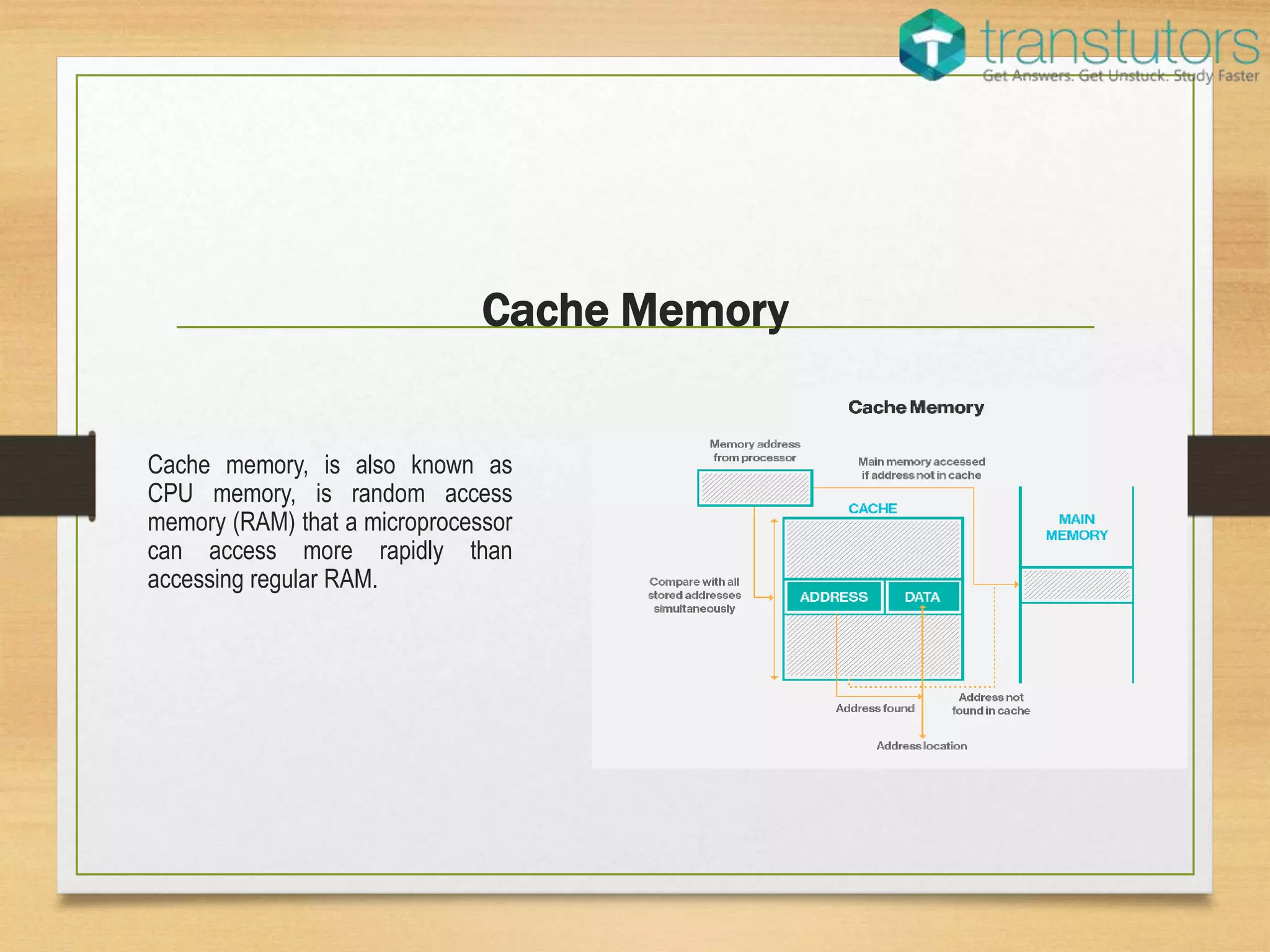 transtutors
Get Answers. Get Unstuck. Study Faster

Cache Memory

Cache memory, is also known as CPU memory, is random access memory (RAM) that a microprocessor can access more rapidly than accessing regular RAM.

Cache Memory

Memory address from processor

Main memory accessed if address not in cache

CACHE

MAIN MEMORY

Compare with all stored addresses simultaneously

ADDRESS

DATA

Address found

Address not found in cache

Address location